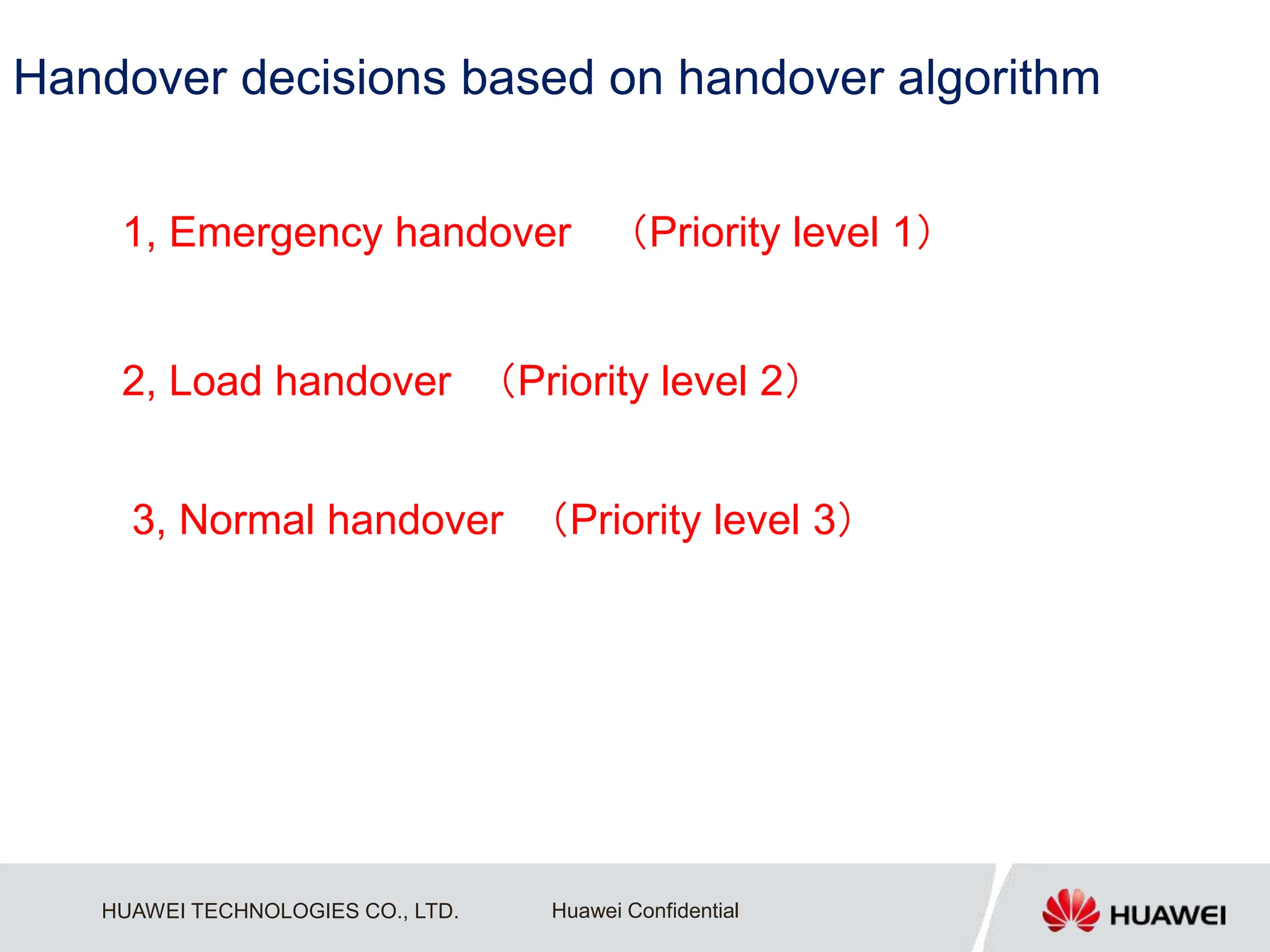 Handover decisions based on handover algorithm

1, Emergency handover （Priority level 1）

2, Load handover （Priority level 2）

3, Normal handover （Priority level 3）

HUAWEI TECHNOLOGIES CO., LTD. Huawei Confidential

HUAWEI